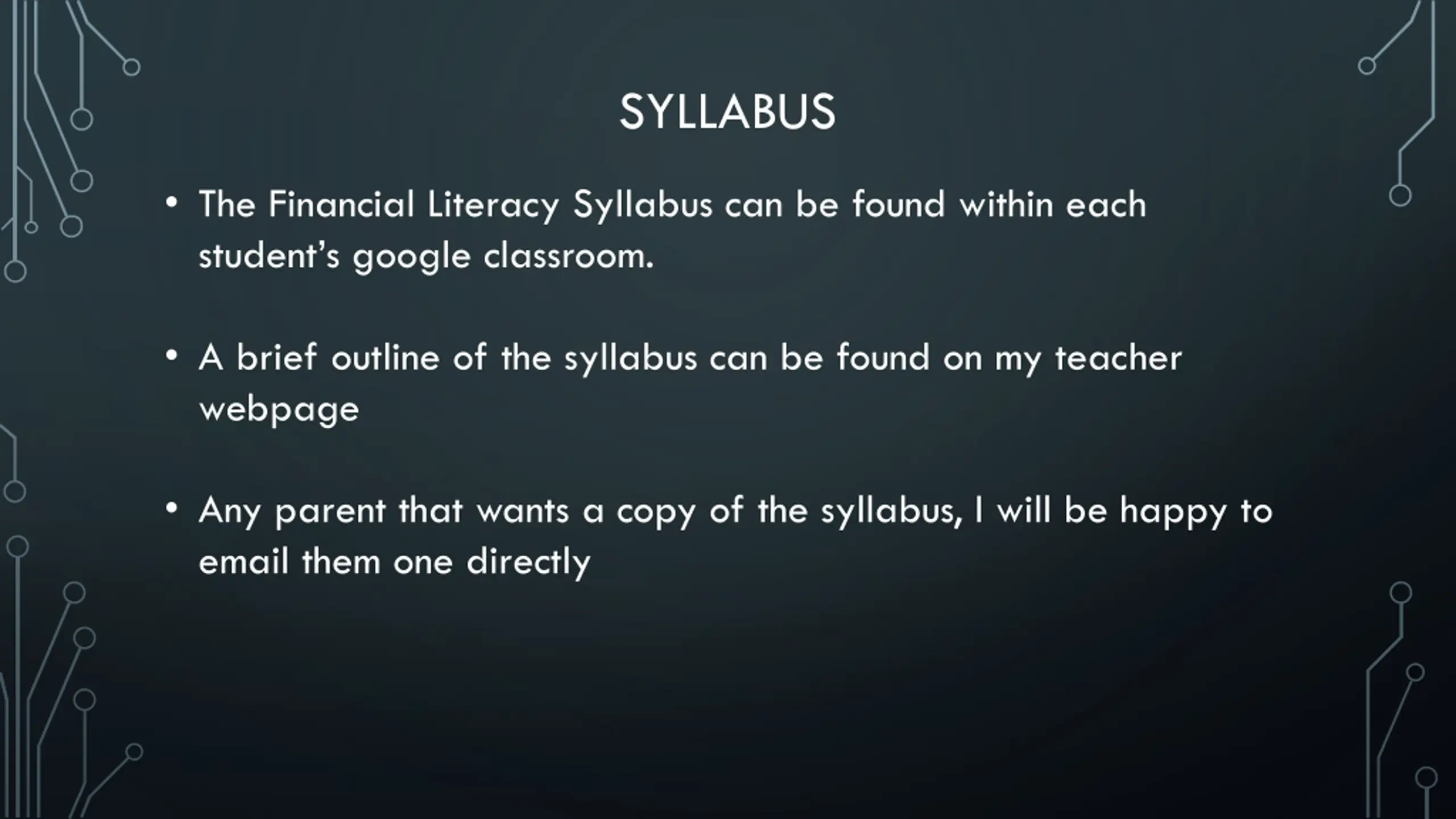 SYLLABUS

• The Financial Literacy Syllabus can be found within each student's google classroom.

• A brief outline of the syllabus can be found on my teacher webpage

• Any parent that wants a copy of the syllabus, I will be happy to email them one directly